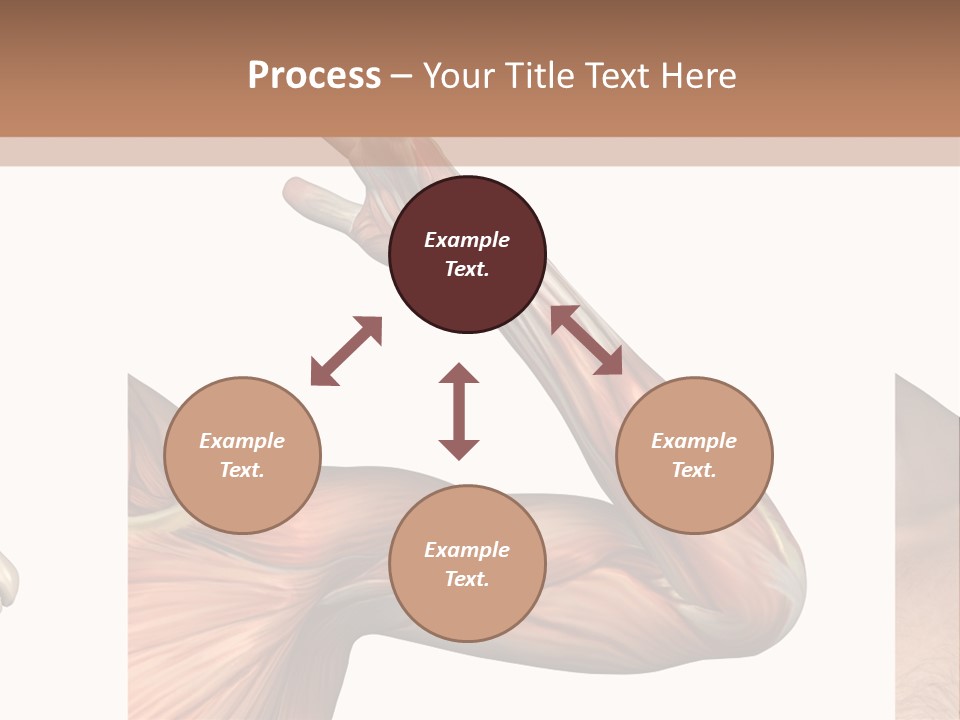 Process – Your Title Text Here

Example Text.

Example Text.

Example Text.

Example Text.